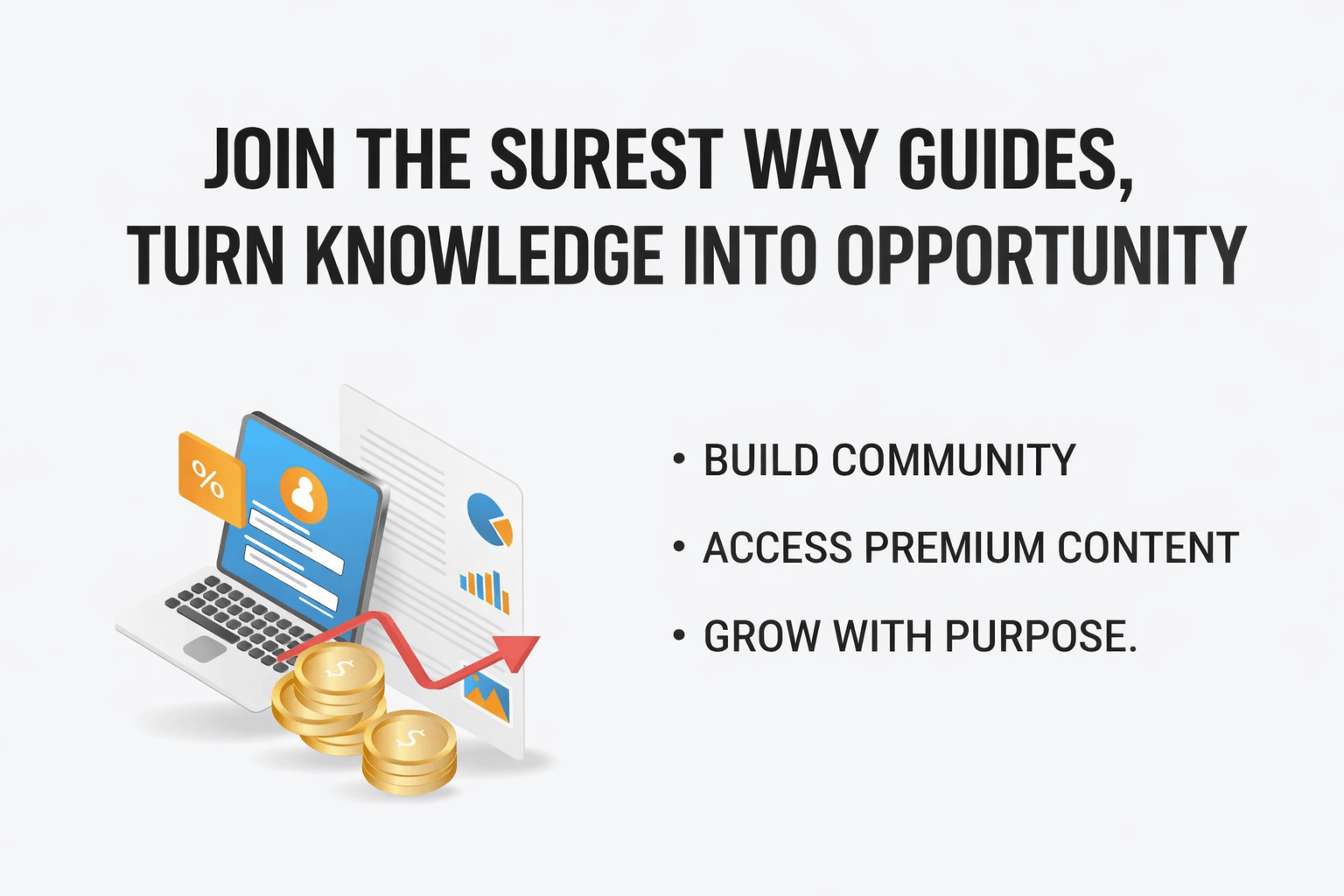 JOIN THE SUREST WAY GUIDES, TURN KNOWLEDGE INTO OPPORTUNITY

%

$

$

• BUILD COMMUNITY
• ACCESS PREMIUM CONTENT
• GROW WITH PURPOSE.